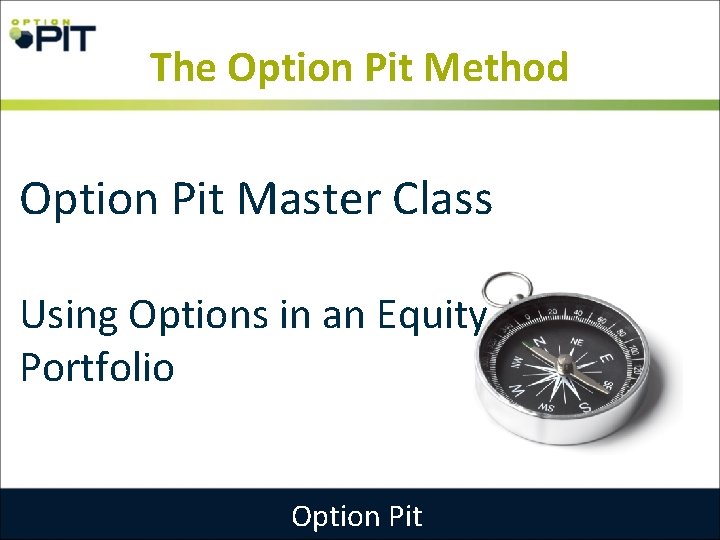 OPTION PIT

The Option Pit Method

Option Pit Master Class

Using Options in an Equity Portfolio

Option Pit